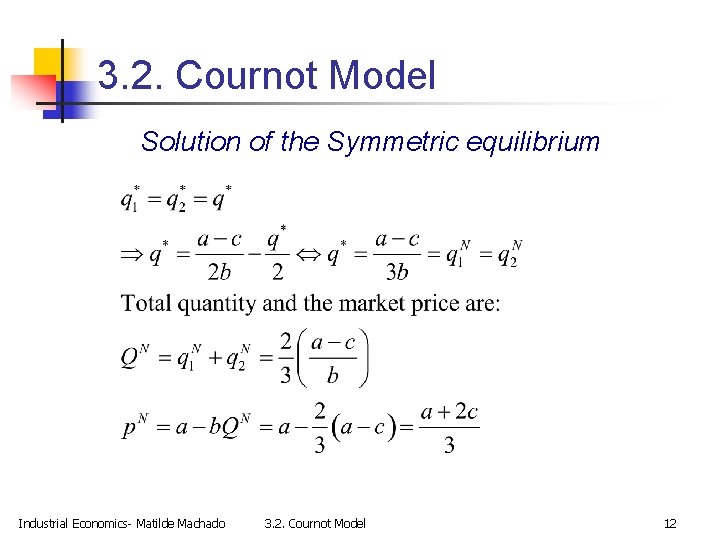 3.2. Cournot Model

Solution of the Symmetric equilibrium

$q_1^* = q_2^* = q^*$

$\Rightarrow q^* = \frac{a-c}{2b} - \frac{q^*}{2} \Leftrightarrow q^* = \frac{a-c}{3b} = q_1^N = q_2^N$

Total quantity and the market price are:

$Q^N = q_1^N + q_2^N = \frac{2}{3}\left(\frac{a-c}{b}\right)$

$p^N = a - bQ^N = a - \frac{2}{3}(a-c) = \frac{a+2c}{3}$

Industrial Economics- Matilde Machado 3.2. Cournot Model 12